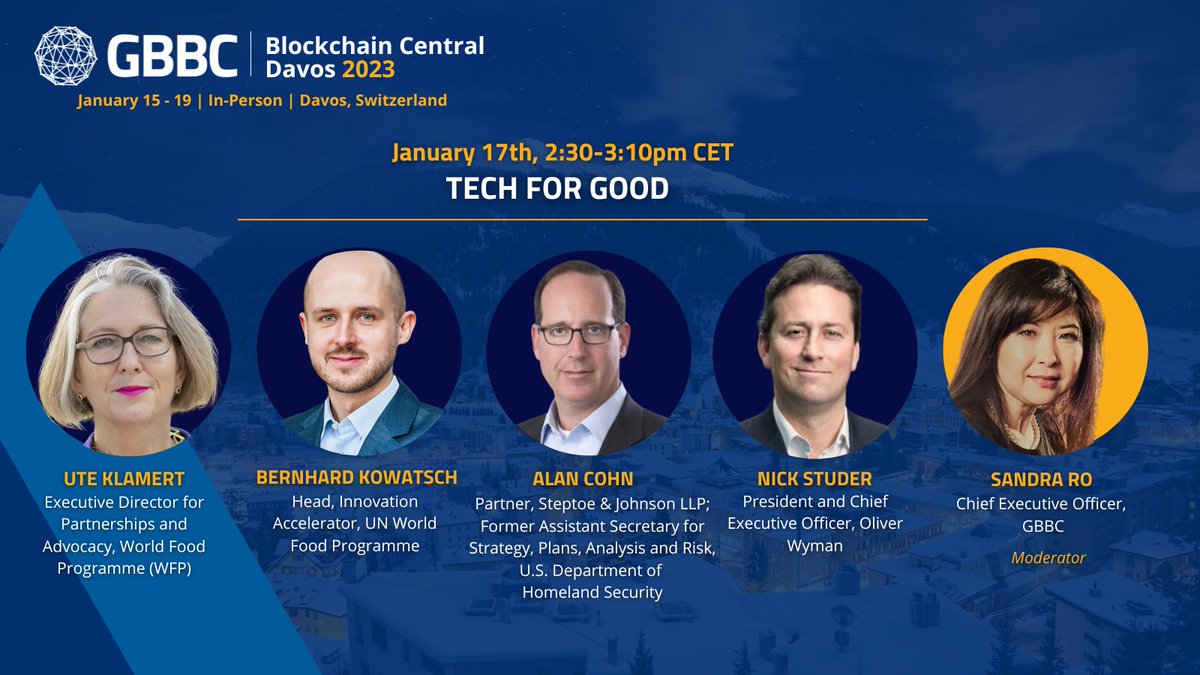 GBBC | Blockchain Central Davos 2023

January 15 - 19 | In-Person | Davos, Switzerland

January 17th, 2:30-3:10pm CET

TECH FOR GOOD

UTE KLAMERT
Executive Director for Partnerships and Advocacy, World Food Programme (WFP)

BERNHARD KOWATSCH
Head, Innovation Accelerator, UN World Food Programme

ALAN COHN
Partner, Steptoe & Johnson LLP; Former Assistant Secretary for Strategy, Plans, Analysis and Risk, U.S. Department of Homeland Security

NICK STUDER
President and Chief Executive Officer, Oliver Wyman

SANDRA RO
Chief Executive Officer, GBBC

Moderator